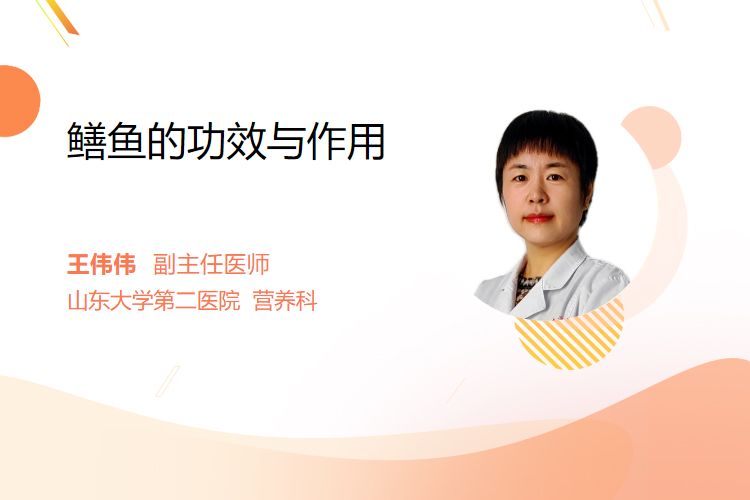 鳝鱼的功效与作用

王伟伟 副主任医师
山东大学第二医院 营养科